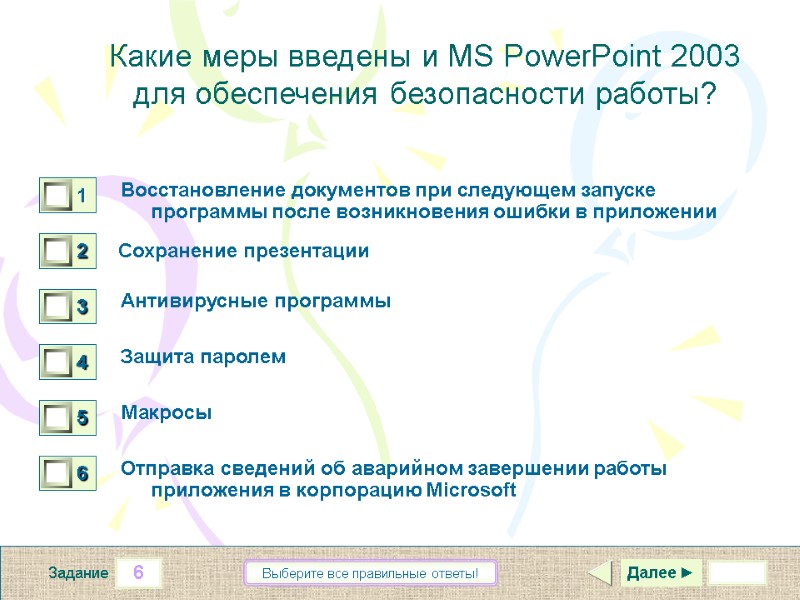 Какие меры введены и MS PowerPoint 2003 для обеспечения безопасности работы?

1 Восстановление документов при следующем запуске программы после возникновения ошибки в приложении

2 Сохранение презентации

3 Антивирусные программы

4 Защита паролем

5 Макросы

6 Отправка сведений об аварийном завершении работы приложения в корпорацию Microsoft

Задание 6 Выберите все правильные ответы! Далее ►